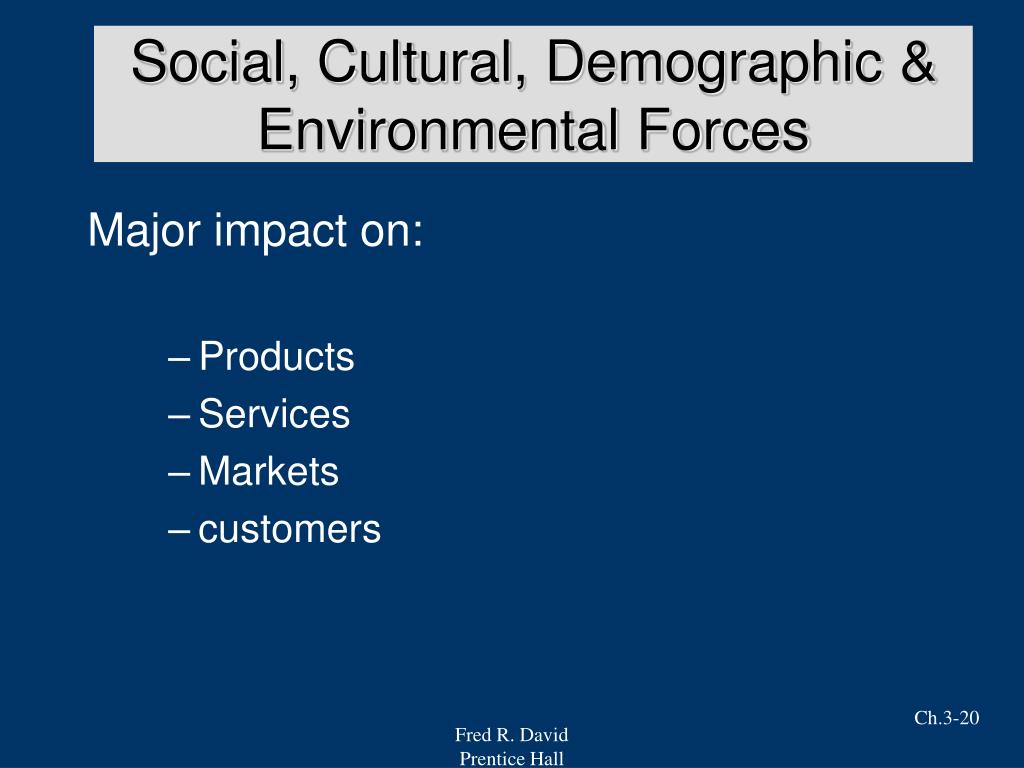 Social, Cultural, Demographic & Environmental Forces

Major impact on:

– Products
– Services
– Markets
– customers

Ch.3-20

Fred R. David
Prentice Hall